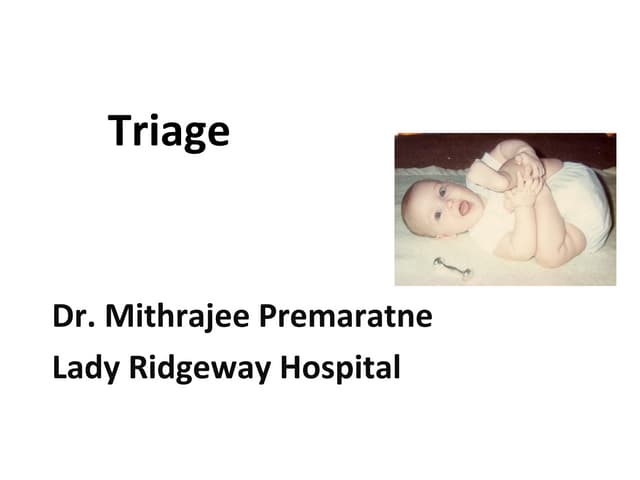 Triage

Dr. Mithrajee Premaratne
Lady Ridgeway Hospital